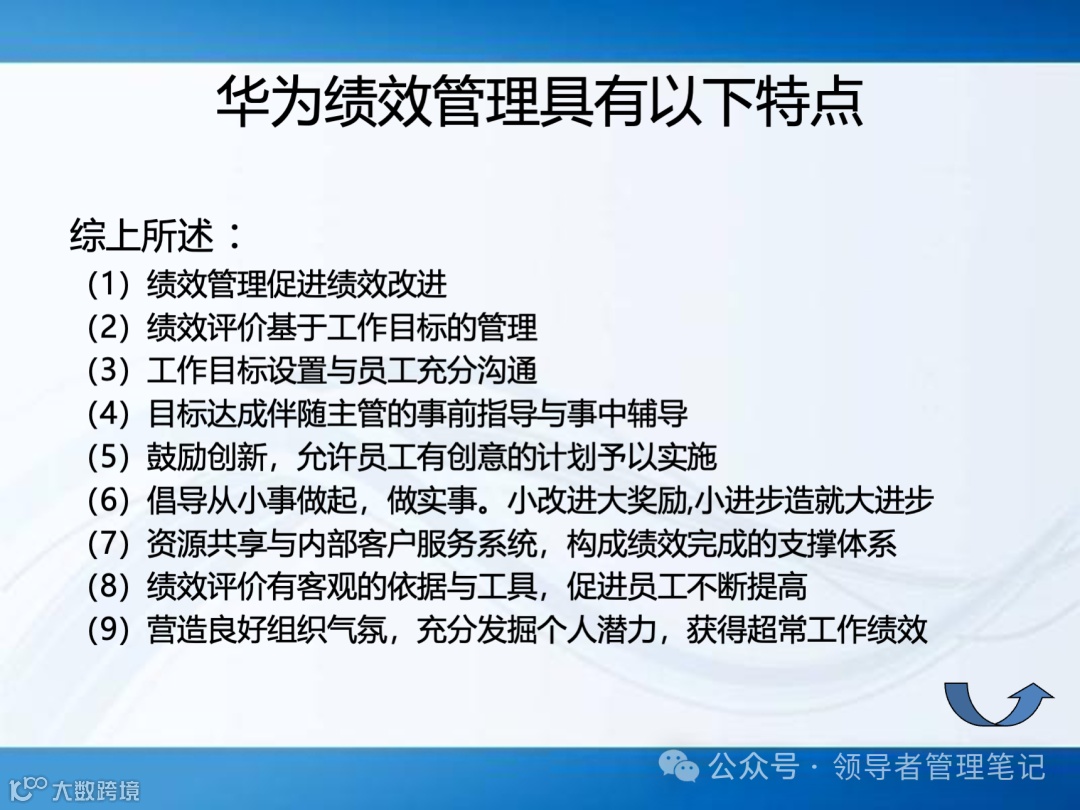 华为绩效管理具有以下特点

综上所述：
（1）绩效管理促进绩效改进
（2）绩效评价基于工作目标的管理
（3）工作目标设置与员工充分沟通
（4）目标达成伴随主管的事前指导与事中辅导
（5）鼓励创新，允许员工有创意的计划予以实施
（6）倡导从小事做起，做实事。小改进大奖励,小进步造就大进步
（7）资源共享与内部客户服务系统，构成绩效完成的支撑体系
（8）绩效评价有客观的依据与工具，促进员工不断提高
（9）营造良好组织气氛，充分发掘个人潜力，获得超常工作绩效

公众号 · 领导者管理笔记

大数跨境